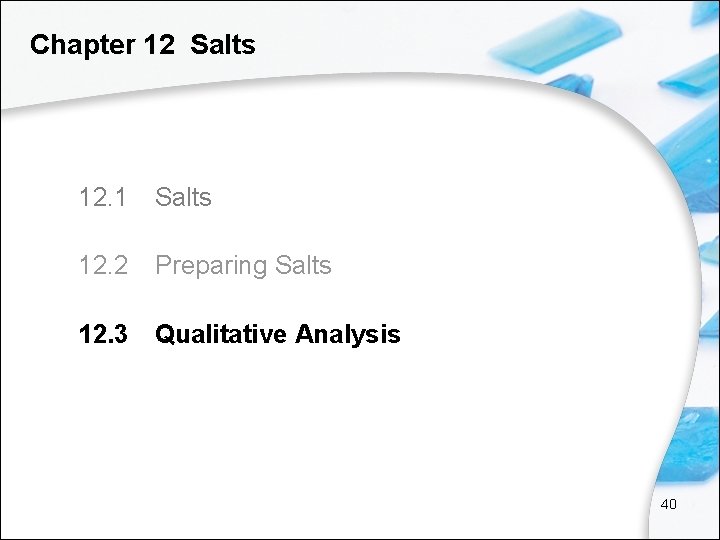 Chapter 12 Salts

12.1 Salts

12.2 Preparing Salts

12.3 Qualitative Analysis

40